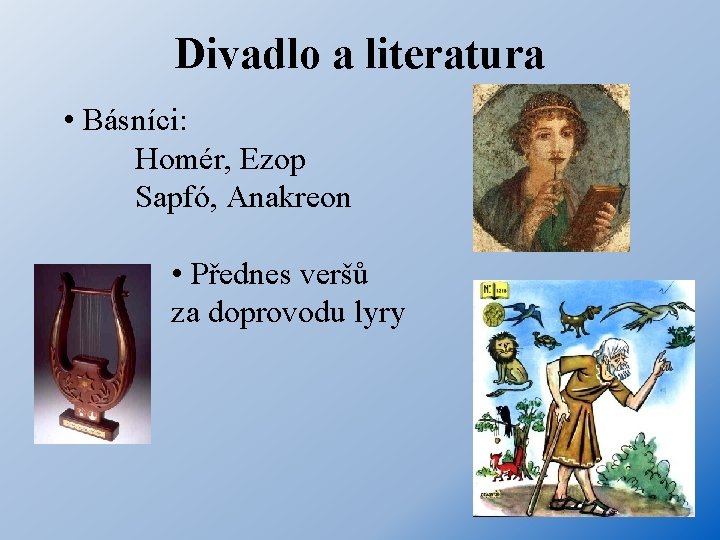 Divadlo a literatura

• Básníci:
Homér, Ezop
Sapfó, Anakreon

• Přednes veršů za doprovodu lyry